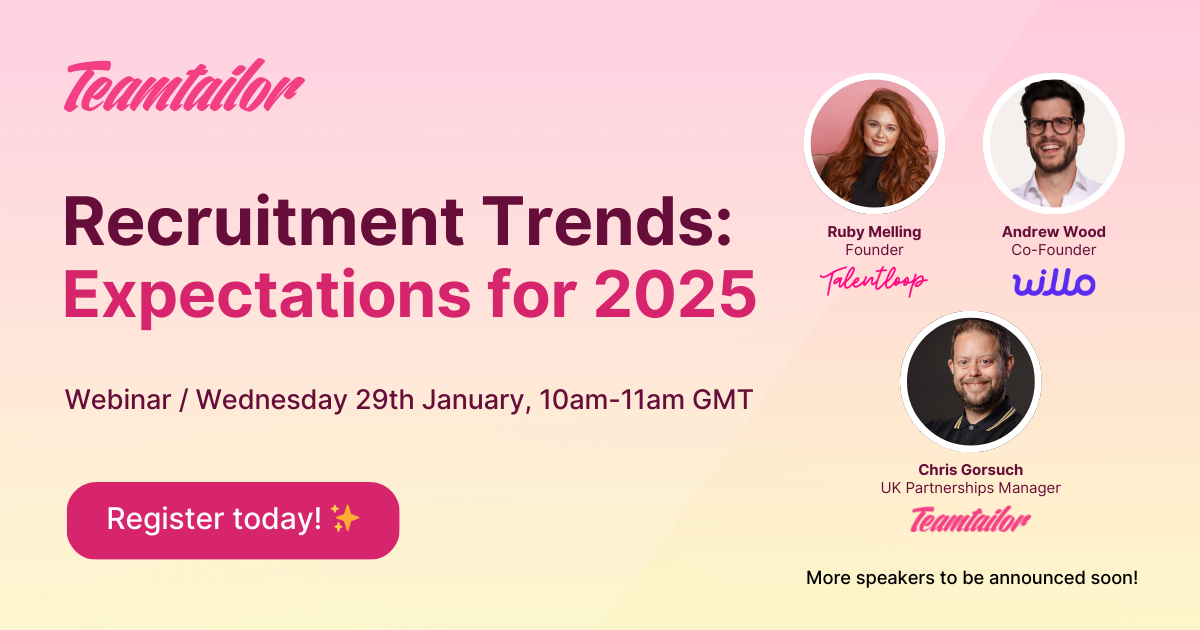 Teamtailor

Recruitment Trends: Expectations for 2025

Webinar / Wednesday 29th January, 10am-11am GMT

Register today! ✨

Ruby Melling
Founder
Talentloop

Andrew Wood
Co-Founder
willo

Chris Gorsuch
UK Partnerships Manager
Teamtailor

More speakers to be announced soon!